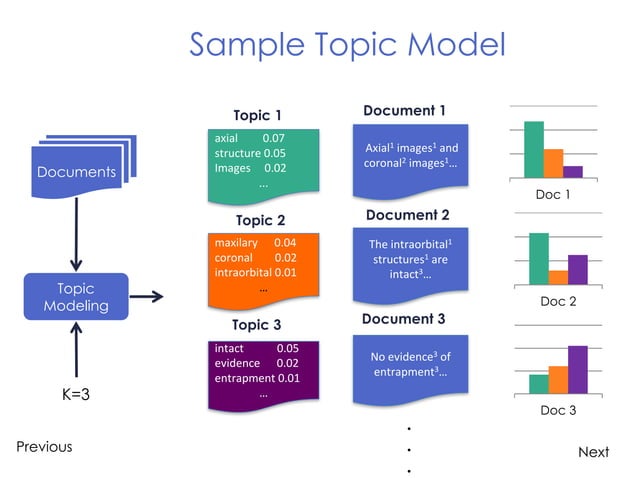 Sample Topic Model

Documents

Topic Modeling

K=3

Topic 1

axial 0.07
structure 0.05
Images 0.02
...

Topic 2

maxilary 0.04
coronal 0.02
intraorbital 0.01
...

Topic 3

intact 0.05
evidence 0.02
entrapment 0.01
...

Document 1

Axial$^1$ images$^1$ and coronal$^2$ images$^1$...

Document 2

The intraorbital$^1$ structures$^1$ are intact$^3$...

Document 3

No evidence$^3$ of entrapment$^3$...

.
.
.

Doc 1

Doc 2

Doc 3

Previous

Next